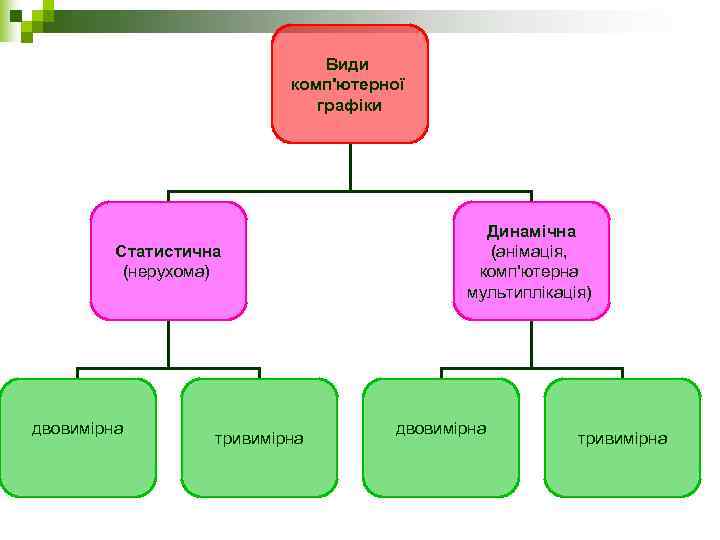 Види комп'ютерної графіки

Статистична (нерухома)

Динамічна (анімація, комп'ютерна мультиплікація)

двовимірна

тривимірна

двовимірна

тривимірна